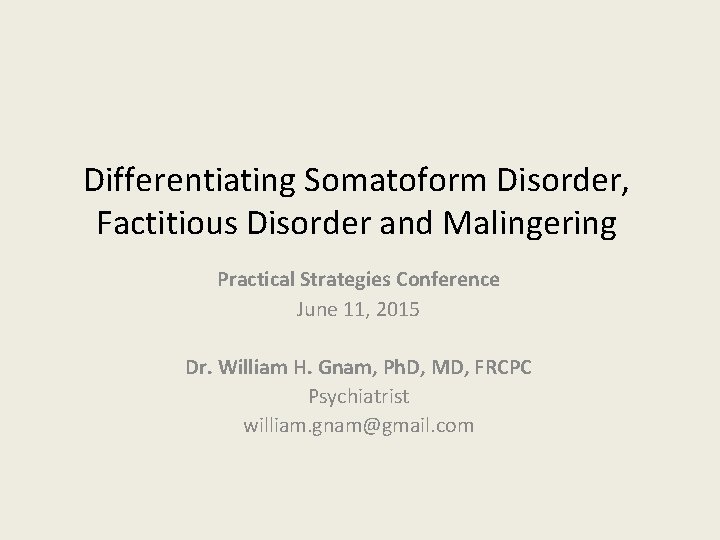 Differentiating Somatoform Disorder, Factitious Disorder and Malingering

Practical Strategies Conference
June 11, 2015

Dr. William H. Gnam, PhD, MD, FRCPC
Psychiatrist
william.gnam@gmail.com